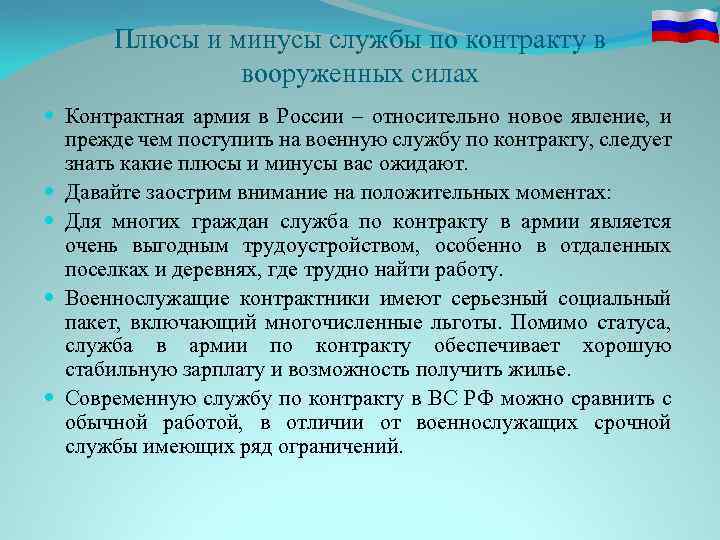 Плюсы и минусы службы по контракту в вооруженных силах

Контрактная армия в России – относительно новое явление, и прежде чем поступить на военную службу по контракту, следует знать какие плюсы и минусы вас ожидают.

Давайте заострим внимание на положительных моментах:

Для многих граждан служба по контракту в армии является очень выгодным трудоустройством, особенно в отдаленных поселках и деревнях, где трудно найти работу.

Военнослужащие контрактники имеют серьезный социальный пакет, включающий многочисленные льготы. Помимо статуса, служба в армии по контракту обеспечивает хорошую стабильную зарплату и возможность получить жилье.

Современную службу по контракту в ВС РФ можно сравнить с обычной работой, в отличии от военнослужащих срочной службы имеющих ряд ограничений.